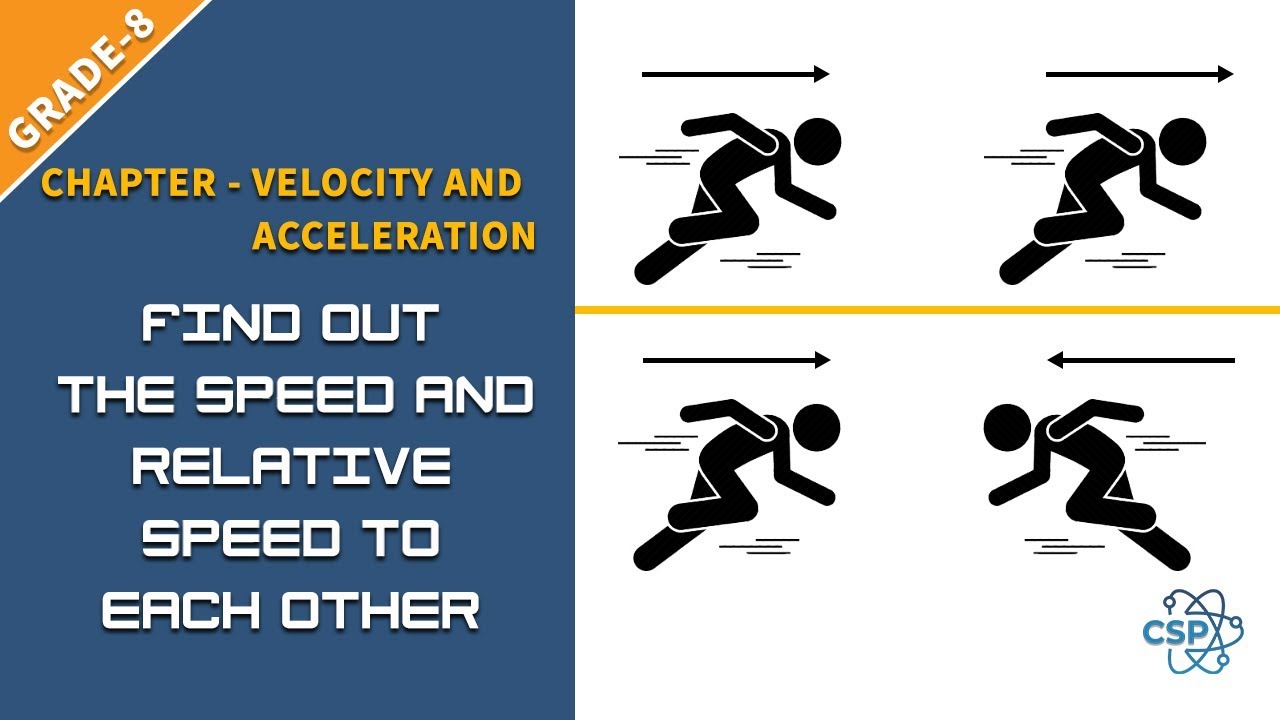 GRADE-8

CHAPTER - VELOCITY AND ACCELERATION

FIND OUT THE SPEED AND RELATIVE SPEED TO EACH OTHER

CSP